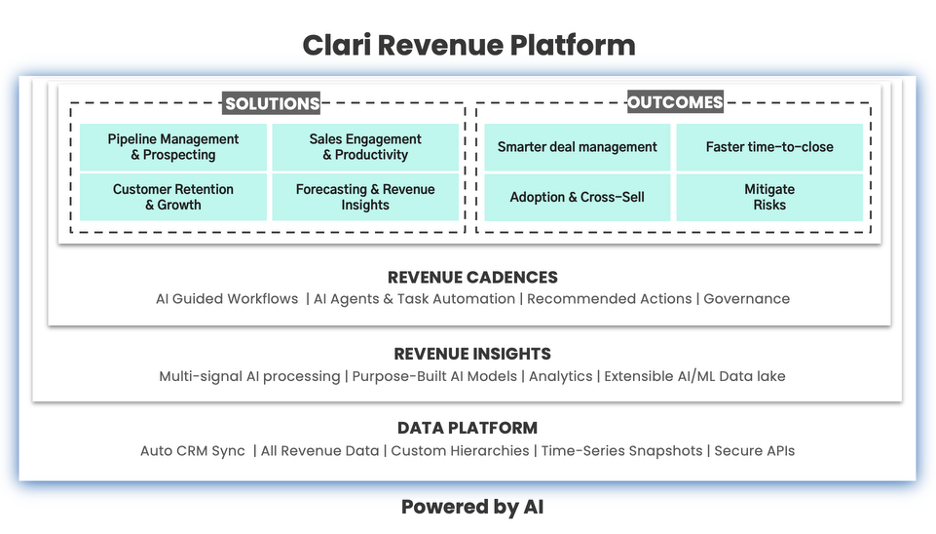 Clari Revenue Platform

SOLUTIONS

Pipeline Management & Prospecting

Sales Engagement & Productivity

Customer Retention & Growth

Forecasting & Revenue Insights

OUTCOMES

Smarter deal management

Faster time-to-close

Adoption & Cross-Sell

Mitigate Risks

REVENUE CADENCES

AI Guided Workflows | AI Agents & Task Automation | Recommended Actions | Governance

REVENUE INSIGHTS

Multi-signal AI processing | Purpose-Built AI Models | Analytics | Extensible AI/ML Data lake

DATA PLATFORM

Auto CRM Sync | All Revenue Data | Custom Hierarchies | Time-Series Snapshots | Secure APIs

Powered by AI